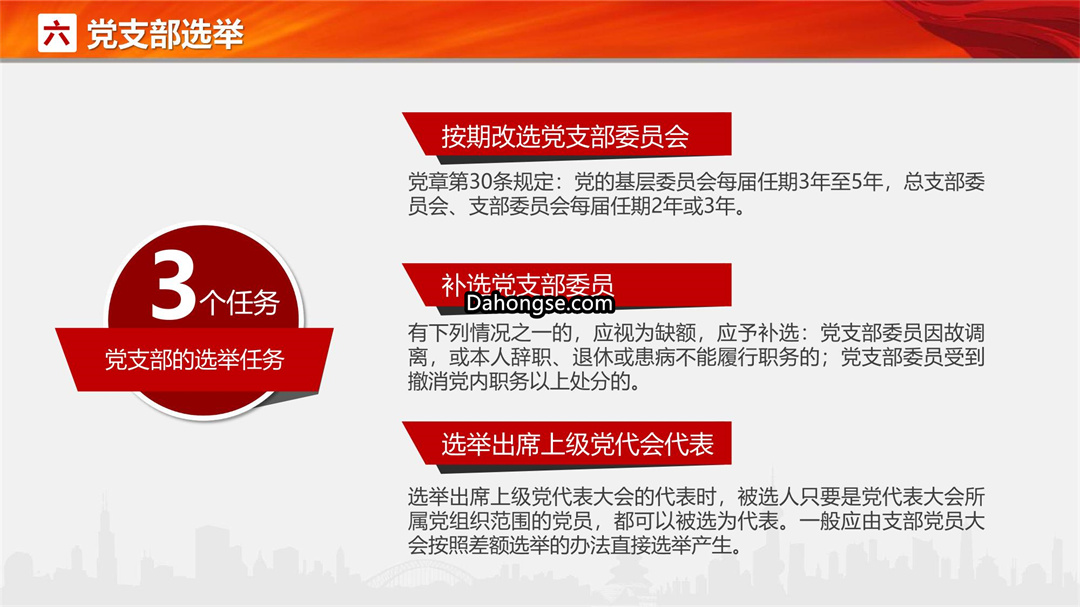 六 党支部选举

3个任务

党支部的选举任务

按期改选党支部委员会

党章第30条规定：党的基层委员会每届任期3年至5年，总支部委员会、支部委员会每届任期2年或3年。

补选党支部委员

Dahongse.com

有下列情况之一的，应视为缺额，应予补选：党支部委员因故调离，或本人辞职、退休或患病不能履行职务的；党支部委员受到撤消党内职务以上处分的。

选举出席上级党代会代表

选举出席上级党代表大会的代表时，被选人只要是党代表大会所属党组织范围的党员，都可以被选为代表。一般应由支部党员大会按照差额选举的办法直接选举产生。